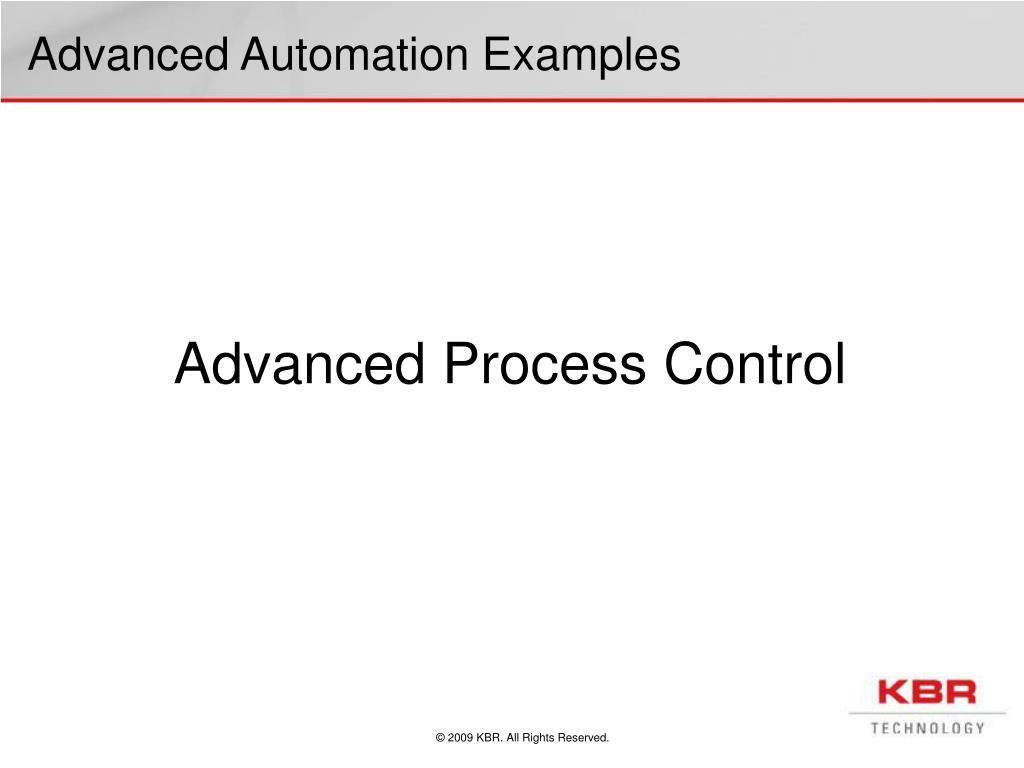 Advanced Automation Examples

Advanced Process Control

KBR
TECHNOLOGY

© 2009 KBR. All Rights Reserved.